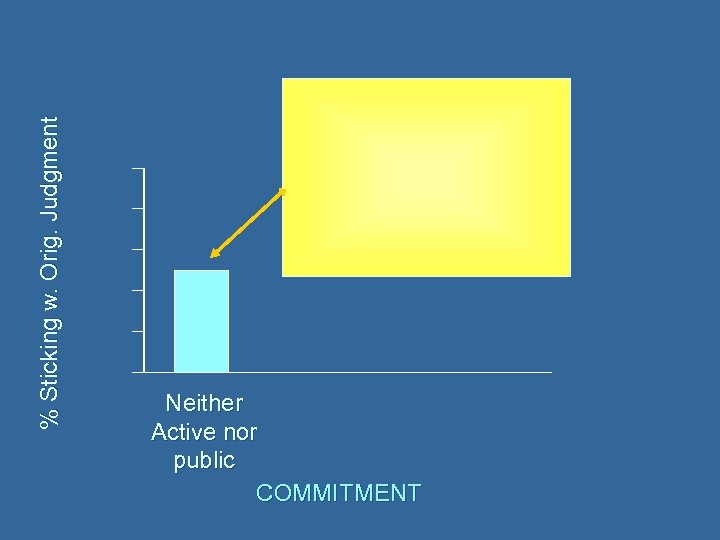 % Sticking w. Orig. Judgment

Neither Active nor public

COMMITMENT